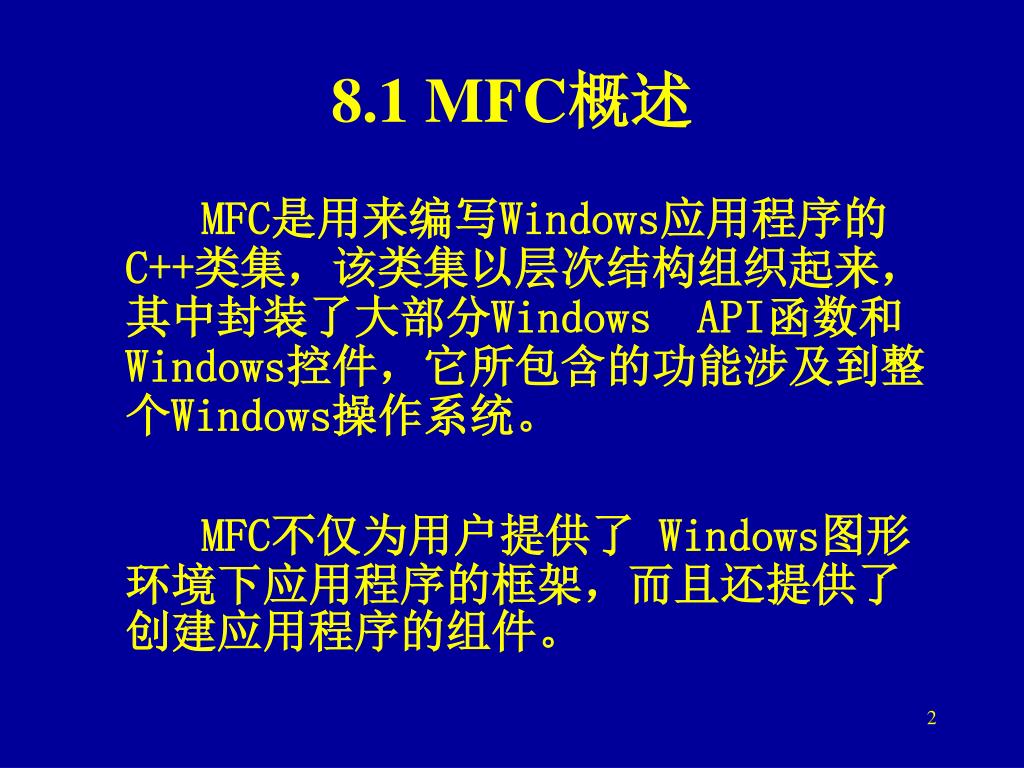 8.1 MFC概述

MFC是用来编写Windows应用程序的C++类集，该类集以层次结构组织起来，其中封装了大部分Windows API函数和Windows控件，它所包含的功能涉及到整个Windows操作系统。

MFC不仅为用户提供了 Windows图形环境下应用程序的框架，而且还提供了创建应用程序的组件。

2